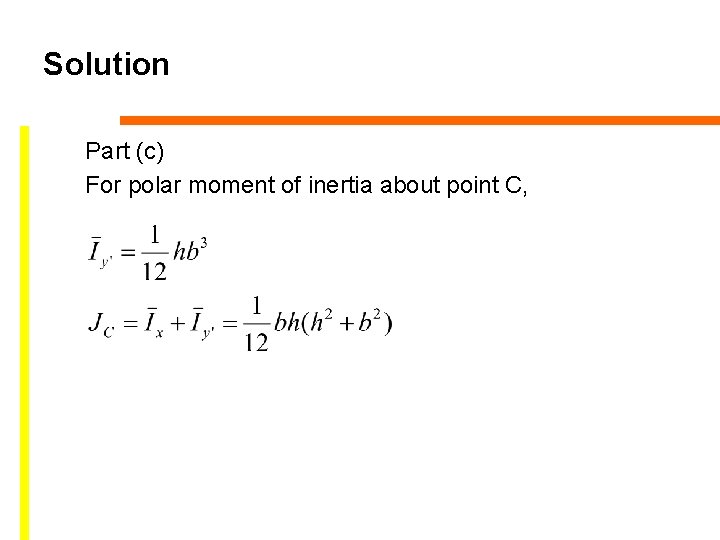 Solution

Part (c)
For polar moment of inertia about point C,

$\bar{I}_{y'} = \frac{1}{12}hb^3$

$J_C = \bar{I}_x + \bar{I}_{y'} = \frac{1}{12}bh(h^2 + b^2)$